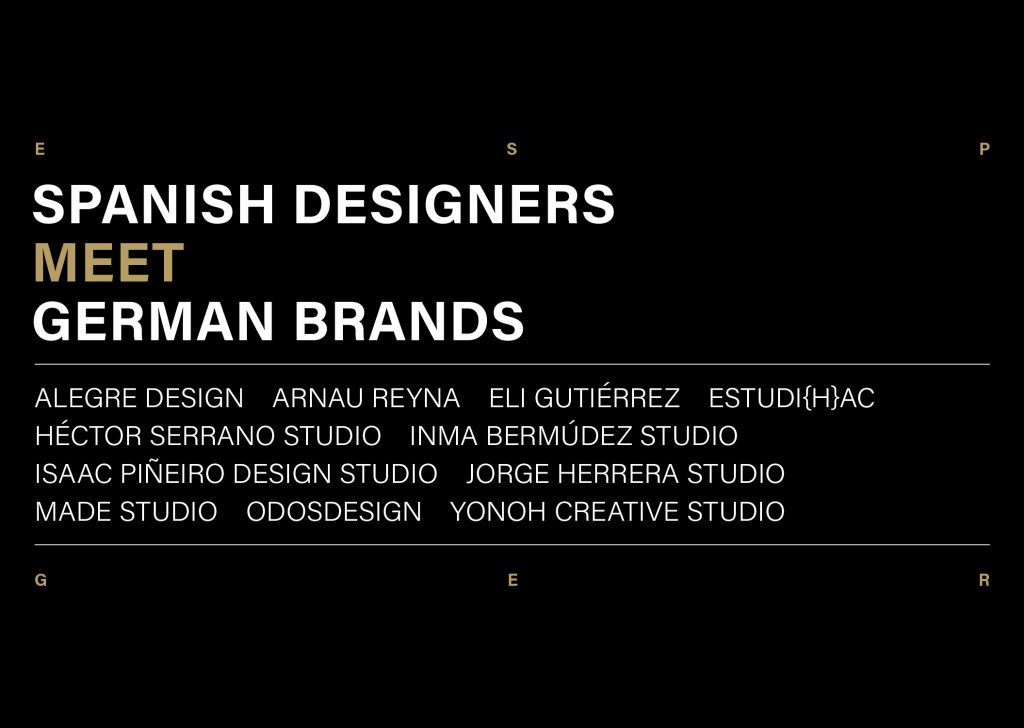 E S P

SPANISH DESIGNERS
MEET
GERMAN BRANDS

ALEGRE DESIGN ARNAU REYNA ELI GUTIÉRREZ ESTUDI{H}AC
HÉCTOR SERRANO STUDIO INMA BERMÚDEZ STUDIO
ISAAC PIÑEIRO DESIGN STUDIO JORGE HERRERA STUDIO
MADE STUDIO ODOSDESIGN YONOH CREATIVE STUDIO

G E R